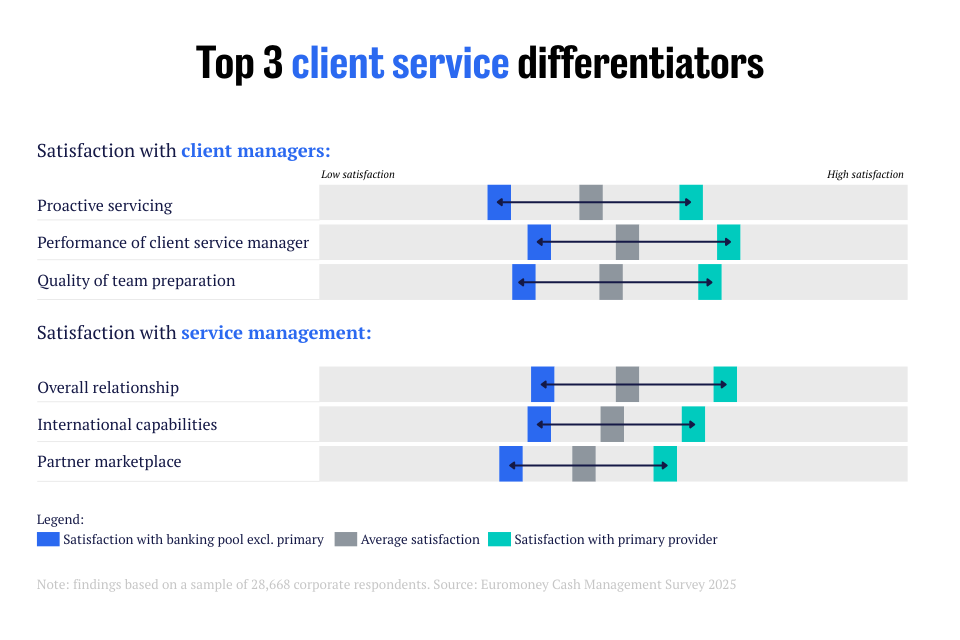 Top 3 client service differentiators

Satisfaction with client managers:

Low satisfaction

High satisfaction

Proactive servicing

Performance of client service manager

Quality of team preparation

Satisfaction with service management:

Overall relationship

International capabilities

Partner marketplace

Legend:

Satisfaction with banking pool excl. primary

Average satisfaction

Satisfaction with primary provider

Note: findings based on a sample of 28,668 corporate respondents. Source: Euromoney Cash Management Survey 2025